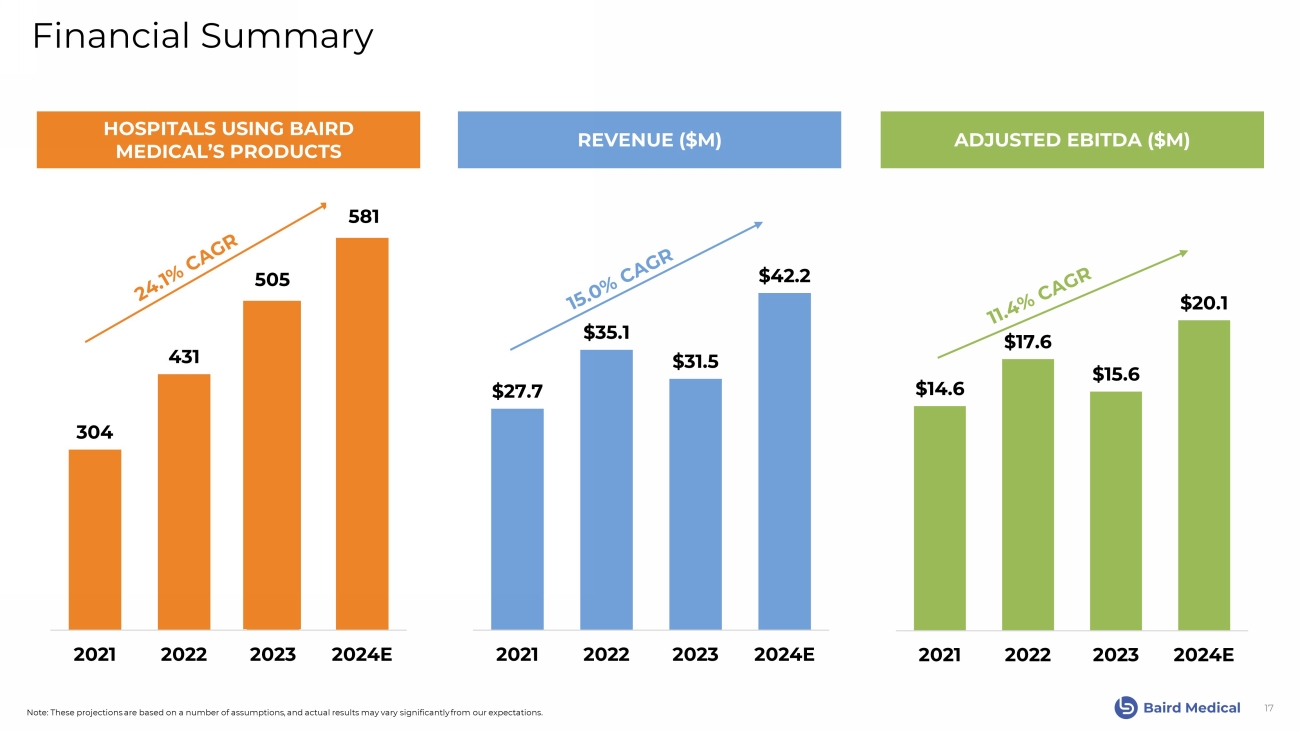 Financial Summary

HOSPITALS USING BAIRD MEDICAL'S PRODUCTS

24.1% CAGR

304
431
505
581

2021 2022 2023 2024E

REVENUE ($M)

15.0% CAGR

$27.7
$35.1
$31.5
$42.2

2021 2022 2023 2024E

ADJUSTED EBITDA ($M)

11.4% CAGR

$14.6
$17.6
$15.6
$20.1

2021 2022 2023 2024E

Note: These projections are based on a number of assumptions, and actual results may vary significantly from our expectations.

Baird Medical

17